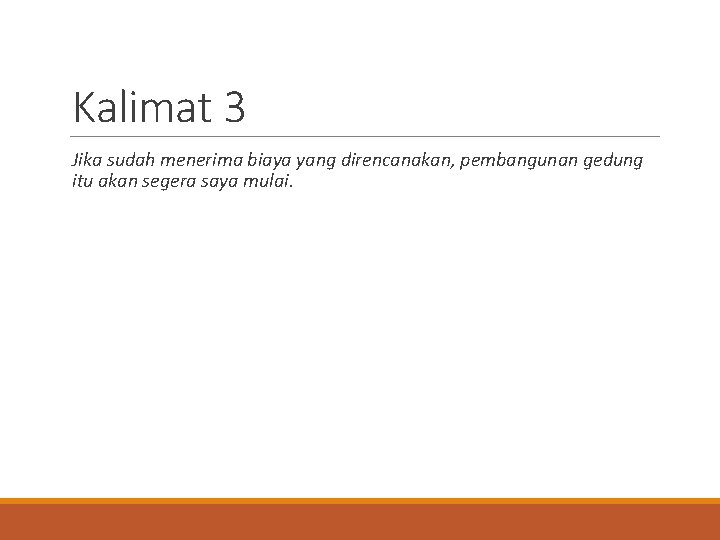 Kalimat 3

Jika sudah menerima biaya yang direncanakan, pembangunan gedung itu akan segera saya mulai.